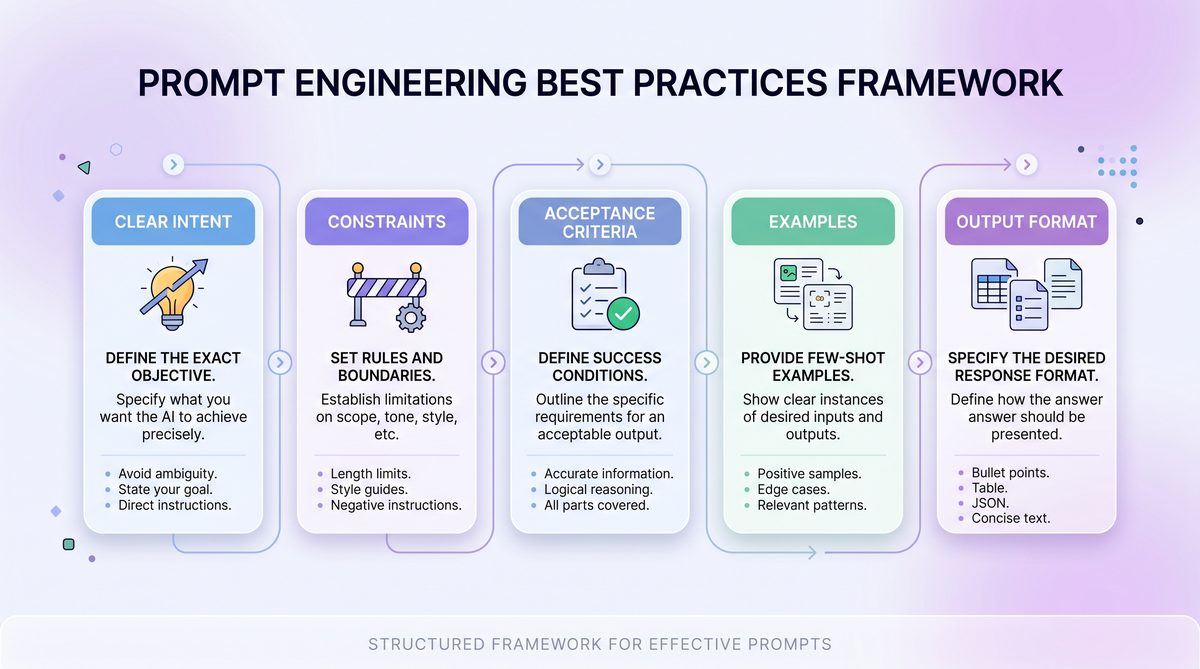 PROMPT ENGINEERING BEST PRACTICES FRAMEWORK

CLEAR INTENT

DEFINE THE EXACT OBJECTIVE.

Specify what you want the AI to achieve precisely.

- Avoid ambiguity.
- State your goal.
- Direct instructions.

CONSTRAINTS

SET RULES AND BOUNDARIES.

Establish limitations on scope, tone, style, etc.

- Length limits.
- Style guides.
- Negative instructions.

ACCEPTANCE CRITERIA

DEFINE SUCCESS CONDITIONS.

Outline the specific requirements for an acceptable output.

- Accurate information.
- Logical reasoning.
- All parts covered.

EXAMPLES

PROVIDE FEW-SHOT EXAMPLES.

Show clear instances of desired inputs and outputs.

- Positive samples.
- Edge cases.
- Relevant patterns.

OUTPUT FORMAT

SPECIFY THE DESIRED RESPONSE FORMAT.

Define how the answer answer should be presented.

- Bullet points.
- Table.
- JSON.
- Concise text.

STRUCTURED FRAMEWORK FOR EFFECTIVE PROMPTS